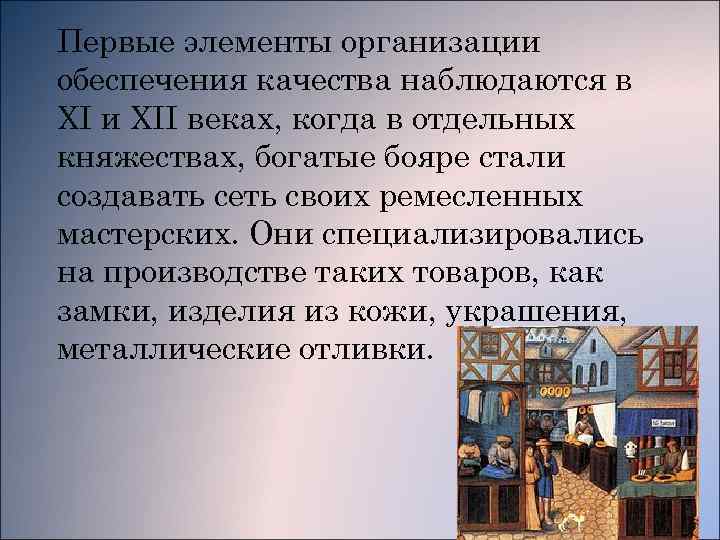 Первые элементы организации обеспечения качества наблюдаются в XI и XII веках, когда в отдельных княжествах, богатые бояре стали создавать сеть своих ремесленных мастерских. Они специализировались на производстве таких товаров, как замки, изделия из кожи, украшения, металлические отливки.